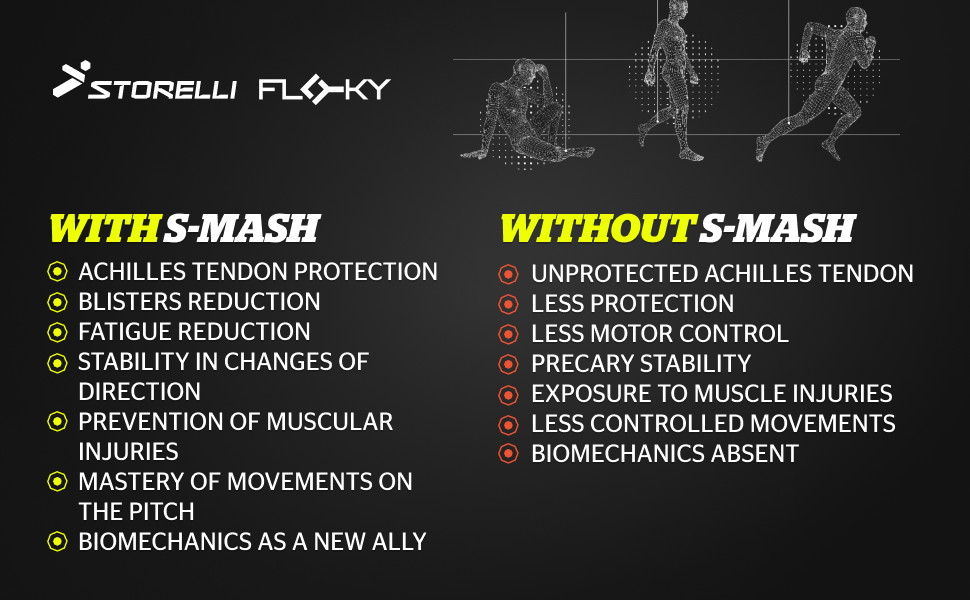 STORELLI FLOKY

WITH S-MASH

ACHILLES TENDON PROTECTION
BLISTERS REDUCTION
FATIGUE REDUCTION
STABILITY IN CHANGES OF DIRECTION
PREVENTION OF MUSCULAR INJURIES
MASTERY OF MOVEMENTS ON THE PITCH
BIOMECHANICS AS A NEW ALLY

WITHOUT S-MASH

UNPROTECTED ACHILLES TENDON
LESS PROTECTION
LESS MOTOR CONTROL
PRECARY STABILITY
EXPOSURE TO MUSCLE INJURIES
LESS CONTROLLED MOVEMENTS
BIOMECHANICS ABSENT